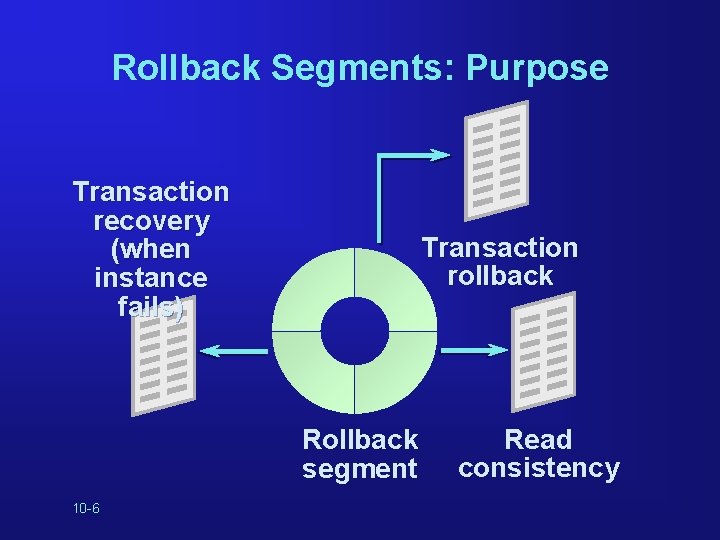 Rollback Segments: Purpose

Transaction recovery (when instance fails)

Transaction rollback

Rollback segment

Read consistency

10-6